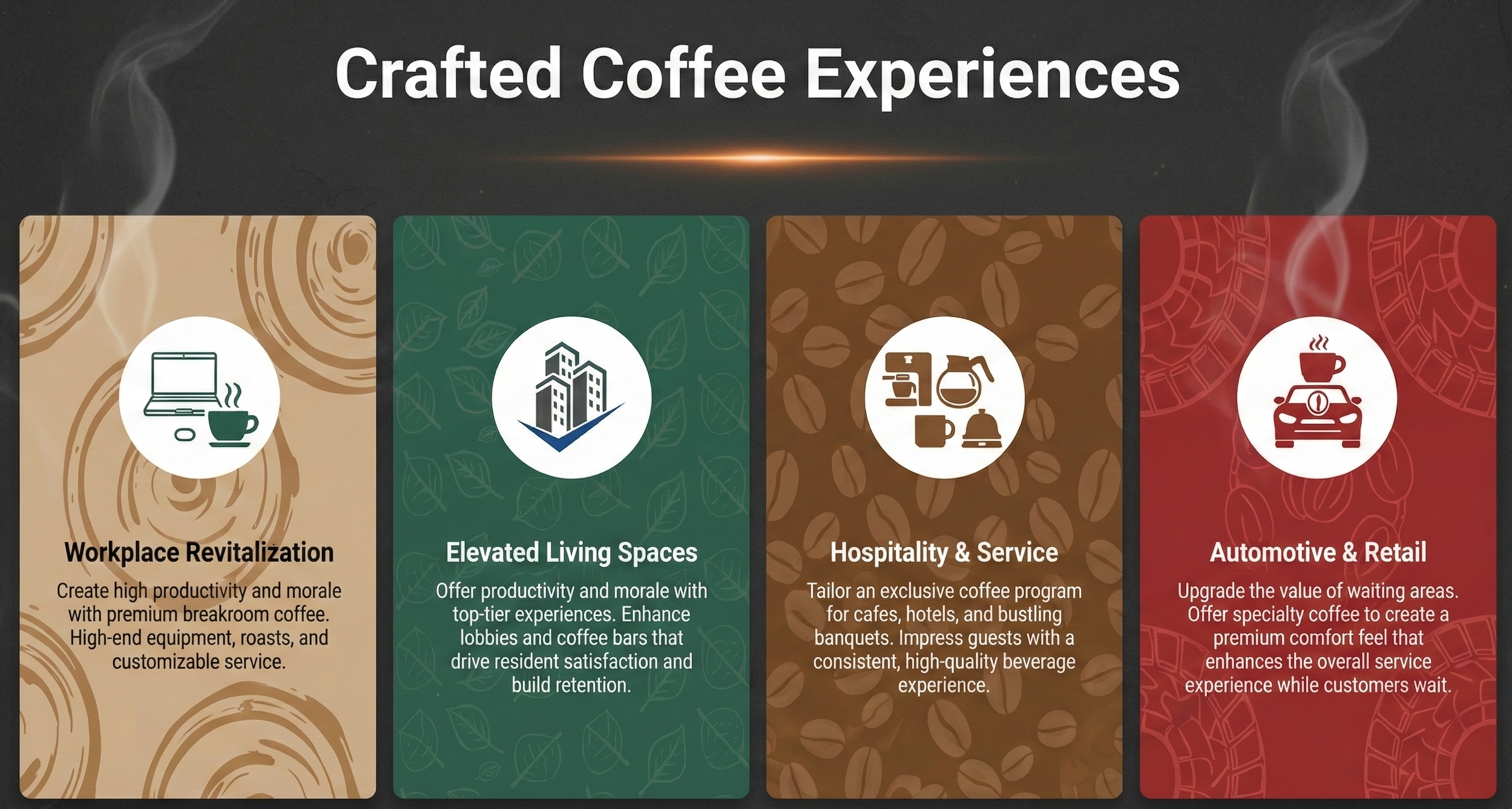 Crafted Coffee Experiences

Workplace Revitalization

Create high productivity and morale with premium breakroom coffee. High-end equipment, roasts, and customizable service.

Elevated Living Spaces

Offer productivity and morale with top-tier experiences. Enhance lobbies and coffee bars that drive resident satisfaction and build retention.

Hospitality & Service

Tailor an exclusive coffee program for cafes, hotels, and bustling banquets. Impress guests with a consistent, high-quality beverage experience.

Automotive & Retail

Upgrade the value of waiting areas. Offer specialty coffee to create a premium comfort feel that enhances the overall service experience while customers wait.